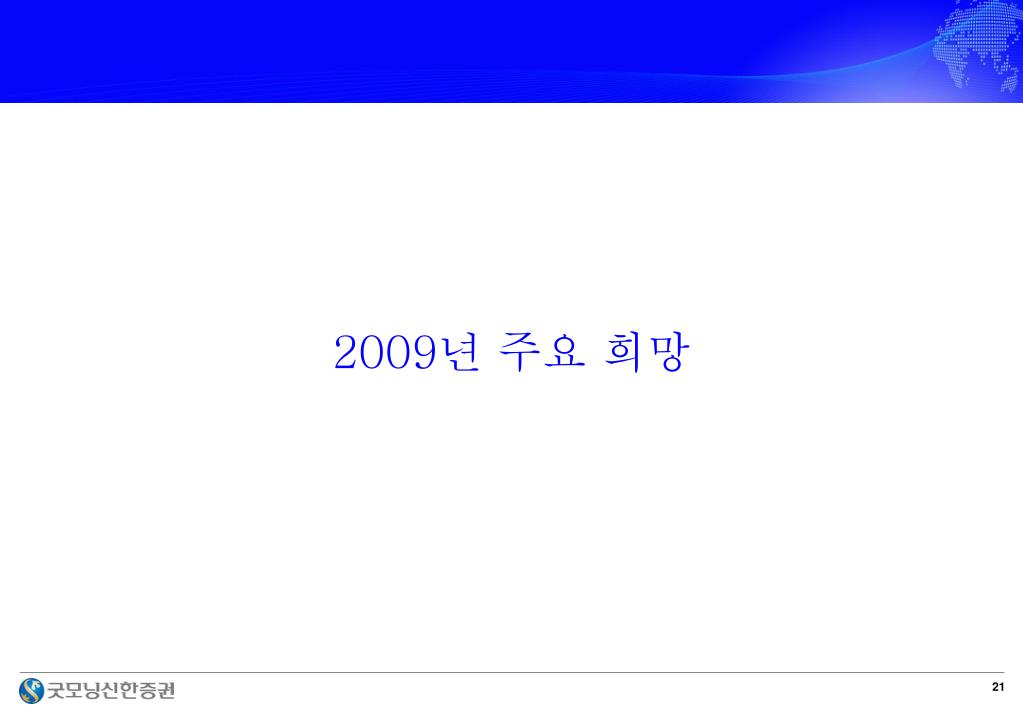 2009년 주요 희망

굿모닝신한증권

21